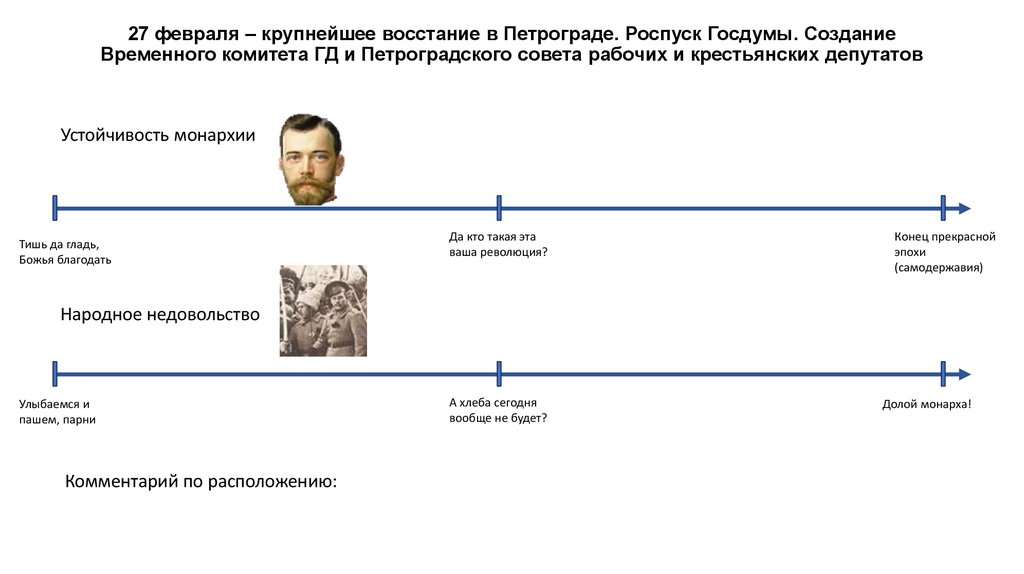 27 февраля – крупнейшее восстание в Петрограде. Роспуск Госдумы. Создание Временного комитета ГД и Петроградского совета рабочих и крестьянских депутатов

Устойчивость монархии

Тишь да гладь, Божья благодать

Да кто такая эта ваша революция?

Конец прекрасной эпохи (самодержавия)

Народное недовольство

Улыбаемся и пашем, парни

А хлеба сегодня вообще не будет?

Долой монарха!

Комментарий по расположению: